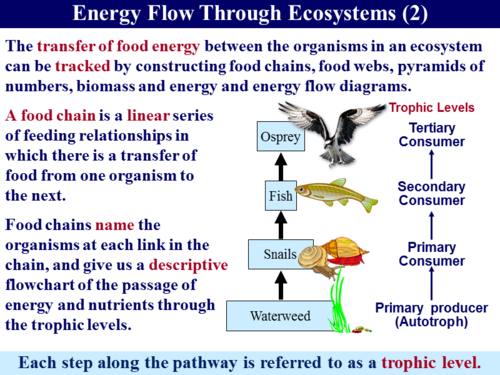 Energy Flow Through Ecosystems (2)

The transfer of food energy between the organisms in an ecosystem can be tracked by constructing food chains, food webs, pyramids of numbers, biomass and energy and energy flow diagrams.

A food chain is a linear series of feeding relationships in which there is a transfer of food from one organism to the next.

Food chains name the organisms at each link in the chain, and give us a descriptive flowchart of the passage of energy and nutrients through the trophic levels.

Osprey

Fish

Snails

Waterweed

Trophic Levels

Tertiary Consumer

Secondary Consumer

Primary Consumer

Primary producer (Autotroph)

Each step along the pathway is referred to as a trophic level.